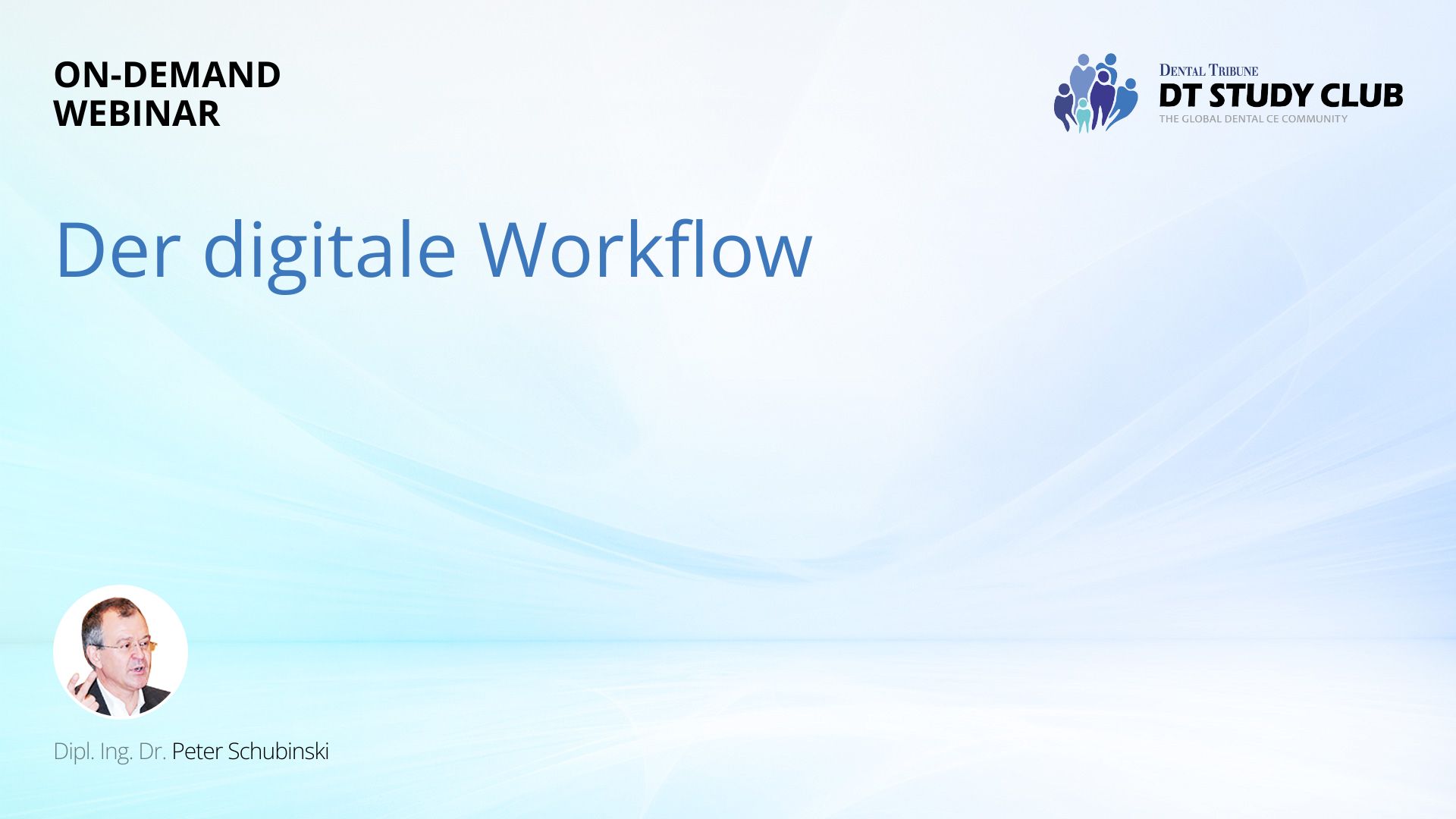 ON-DEMAND
WEBINAR

DENTAL TRIBUNE
DT STUDY CLUB
THE GLOBAL DENTAL CE COMMUNITY

Der digitale Workflow

Dipl. Ing. Dr. Peter Schubinski